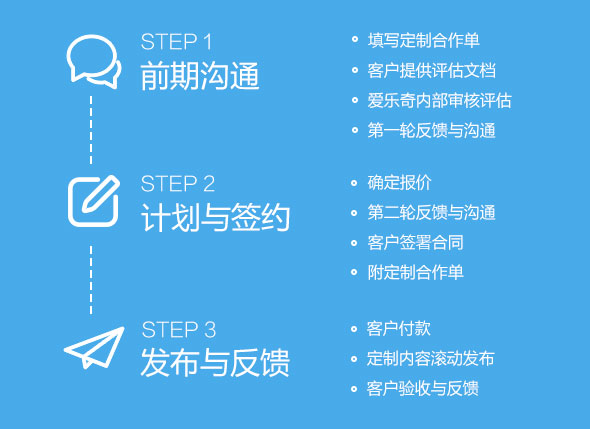 STEP 1
前期沟通

- 填写定制合作单
- 客户提供评估文档
- 爱乐奇内部审核评估
- 第一轮反馈与沟通

STEP 2
计划与签约

- 确定报价
- 第二轮反馈与沟通
- 客户签署合同
- 附定制合作单

STEP 3
发布与反馈

- 客户付款
- 定制内容滚动发布
- 客户验收与反馈